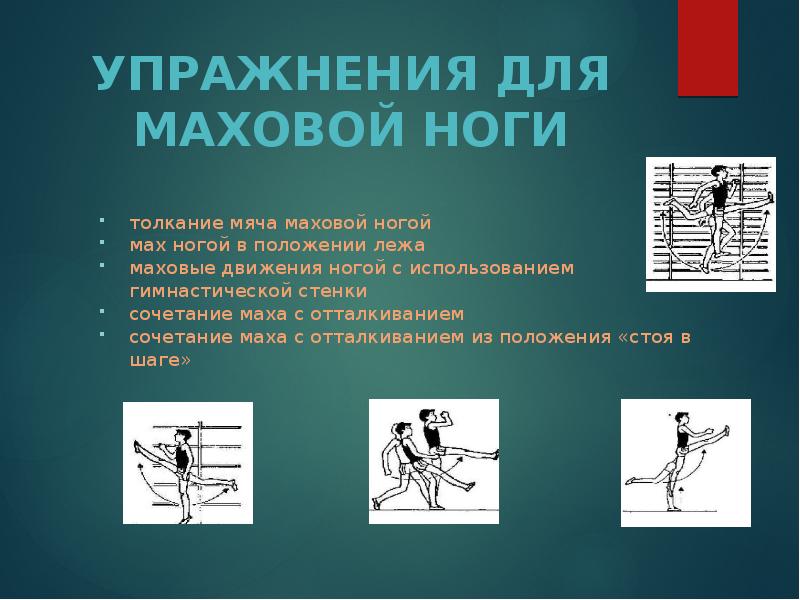 УПРАЖНЕНИЯ ДЛЯ МАХОВОЙ НОГИ

- толкание мяча маховой ногой
- мах ногой в положении лежа
- маховые движения ногой с использованием гимнастической стенки
- сочетание маха с отталкиванием
- сочетание маха с отталкиванием из положения «стоя в шаге»